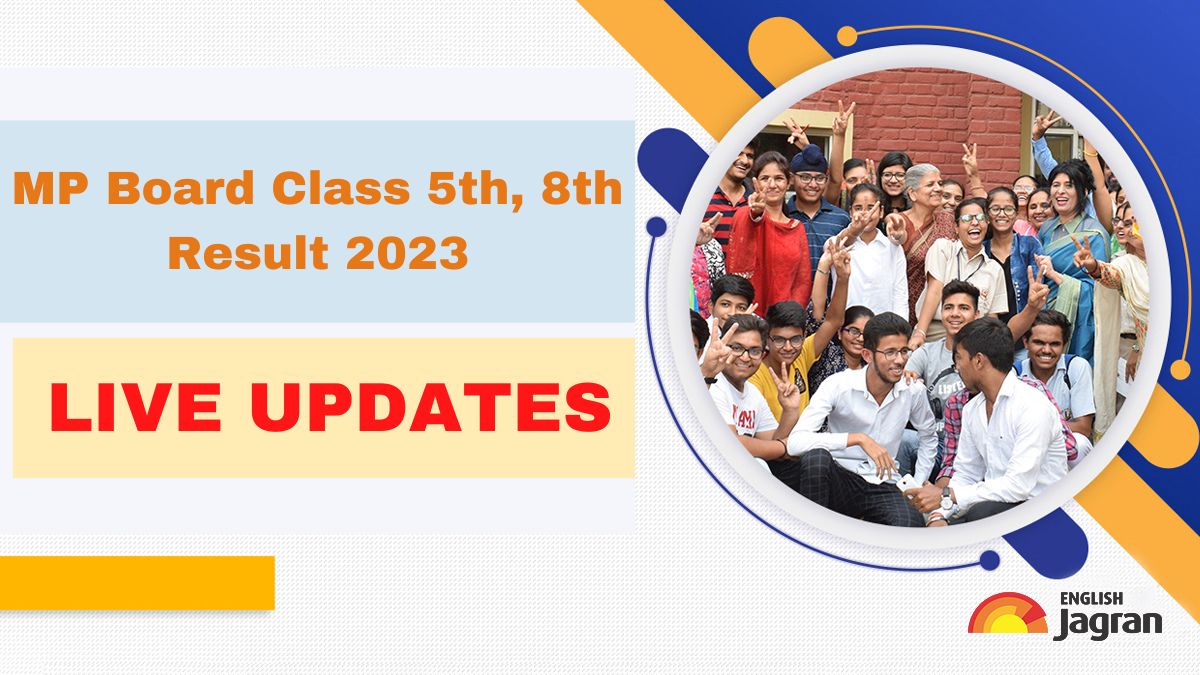 MP Board Class 5th, 8th Result 2023

LIVE UPDATES

ENGLISH Jagran